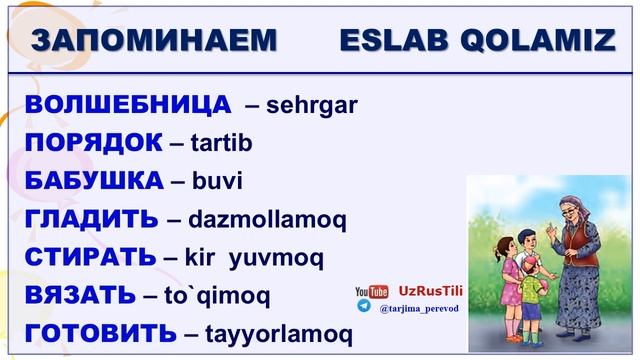 ЗАПОМИНАЕМ ESLAB QOLAMIZ

ВОЛШЕБНИЦА – sehrgar
ПОРЯДОК – tartib
БАБУШКА – buvi
ГЛАДИТЬ – dazmollamoq
СТИРАТЬ – kir yuvmoq
ВЯЗАТЬ – to`qimoq
ГОТОВИТЬ – tayyorlamoq

YouTube UzRusTili
@tarjima_perevod